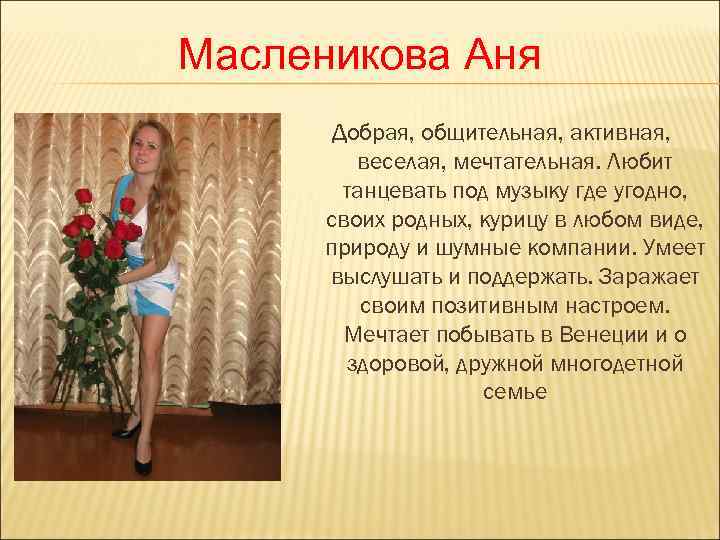 Масленикова Аня

Добрая, общительная, активная, веселая, мечтательная. Любит танцевать под музыку где угодно, своих родных, курицу в любом виде, природу и шумные компании. Умеет выслушать и поддержать. Заражает своим позитивным настроем. Мечтает побывать в Венеции и о здоровой, дружной многодетной семье